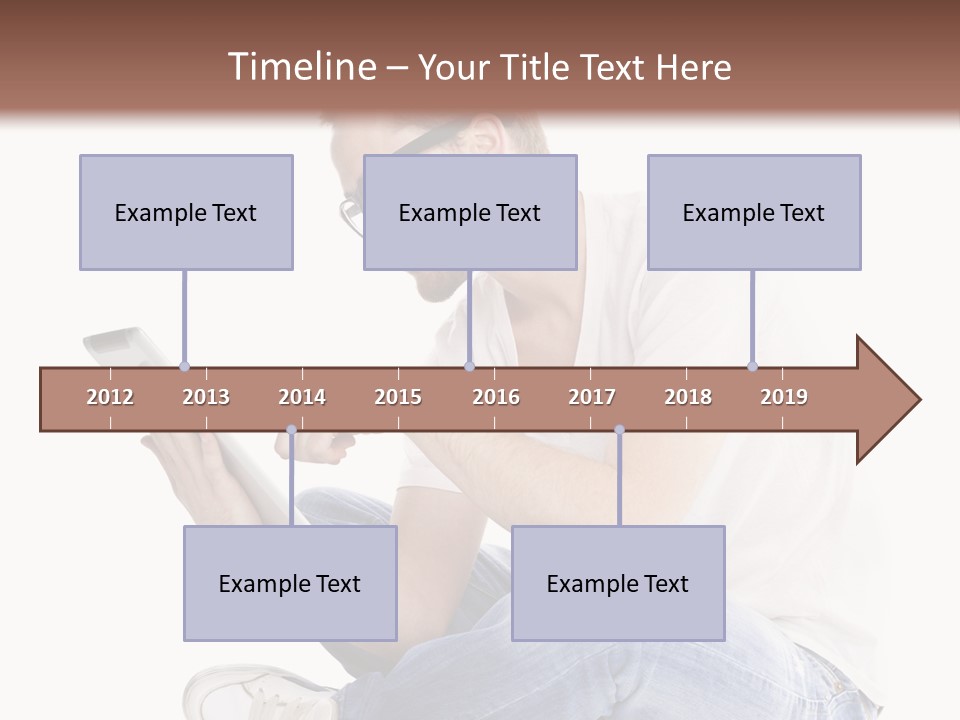 Timeline – Your Title Text Here

Example Text

Example Text

Example Text

2012 2013 2014 2015 2016 2017 2018 2019

Example Text

Example Text